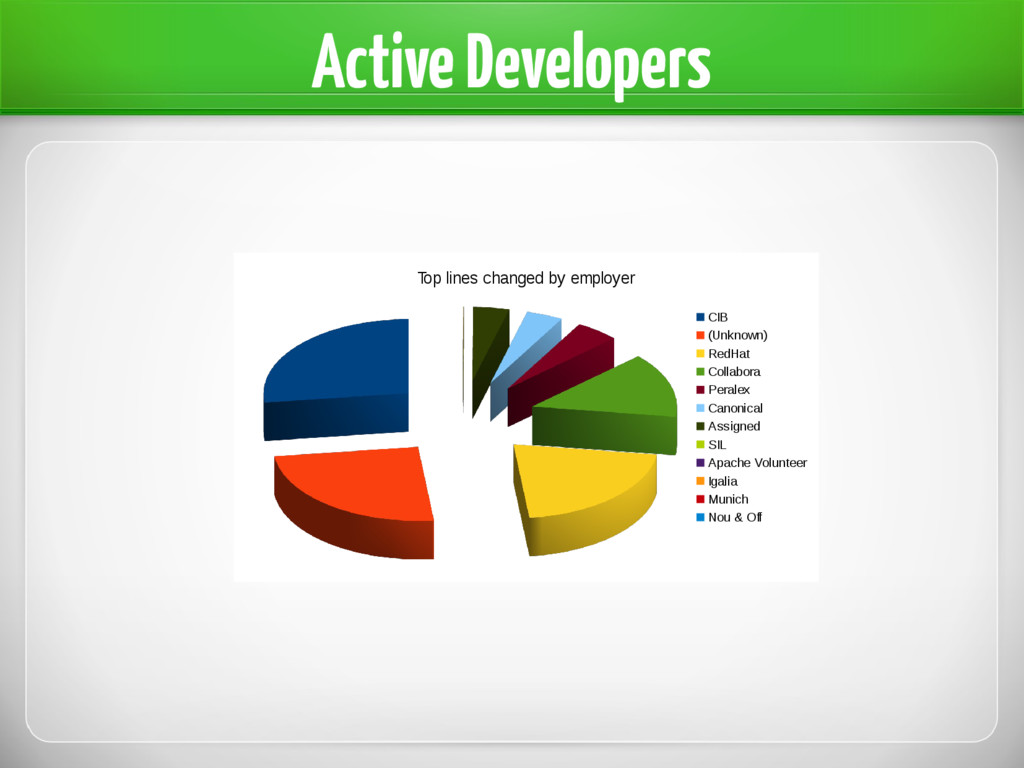 Active Developers

Top lines changed by employer

CIB
(Unknown)
RedHat
Collabora
Peralex
Canonical
Assigned
SIL
Apache Volunteer
Igalia
Munich
Nou & Off